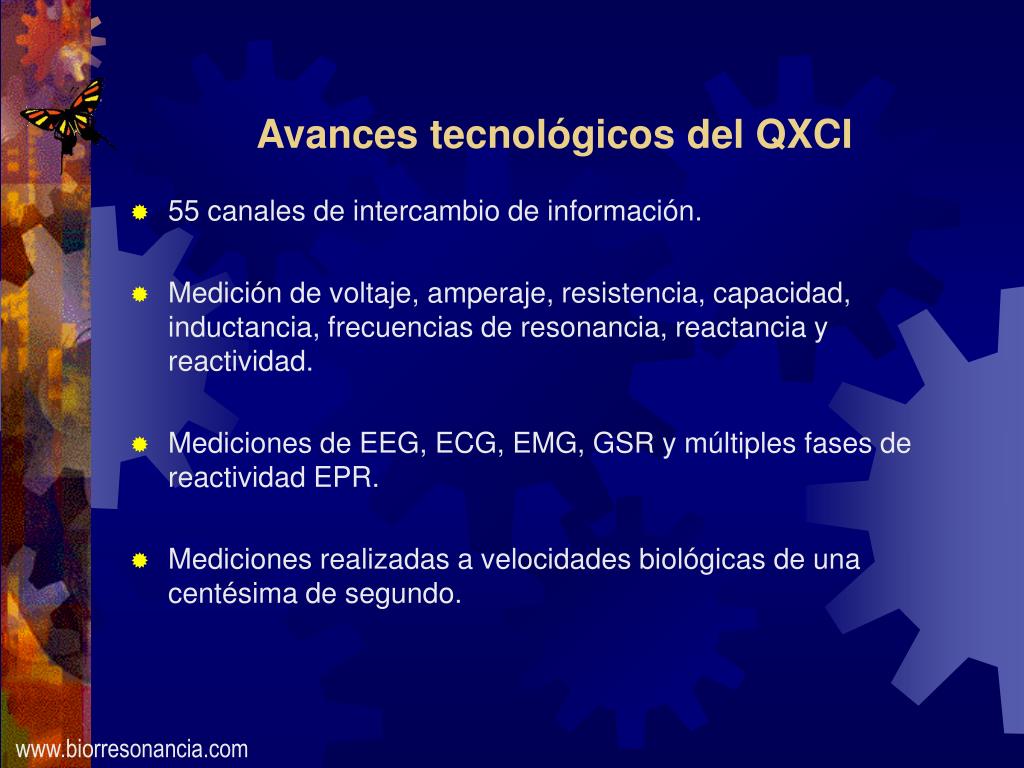 Avances tecnológicos del QXCI

55 canales de intercambio de información.

Medición de voltaje, amperaje, resistencia, capacidad, inductancia, frecuencias de resonancia, reactancia y reactividad.

Mediciones de EEG, ECG, EMG, GSR y múltiples fases de reactividad EPR.

Mediciones realizadas a velocidades biológicas de una centésima de segundo.

www.biorresonancia.com